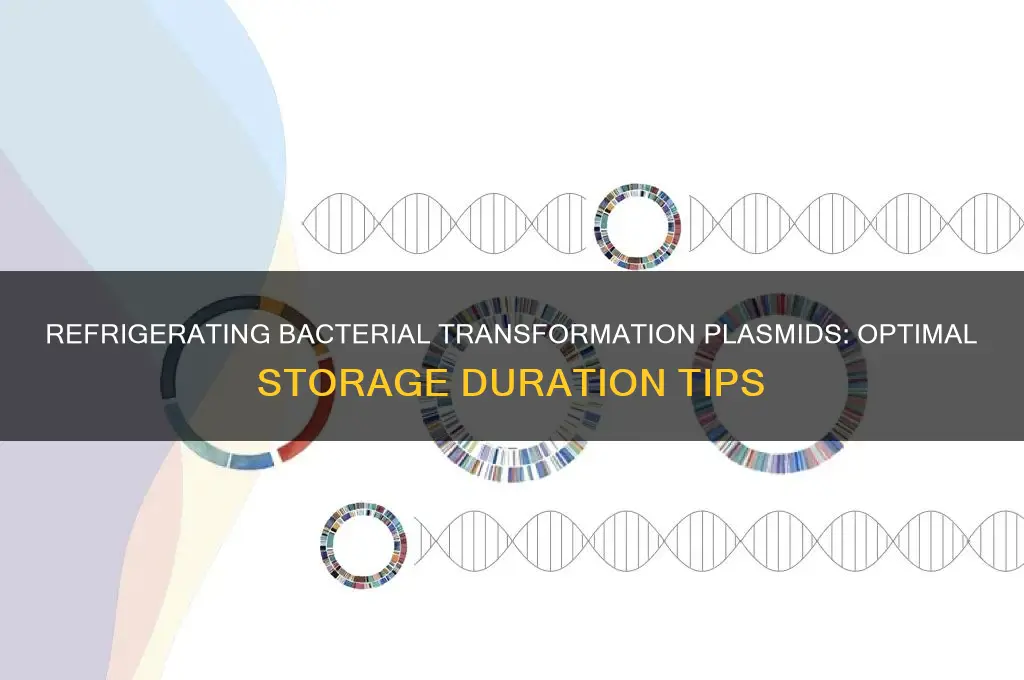 REFRIGERATING BACTERIAL TRANSFORMATION PLASMIDS: OPTIMAL STORAGE DURATION TIPS